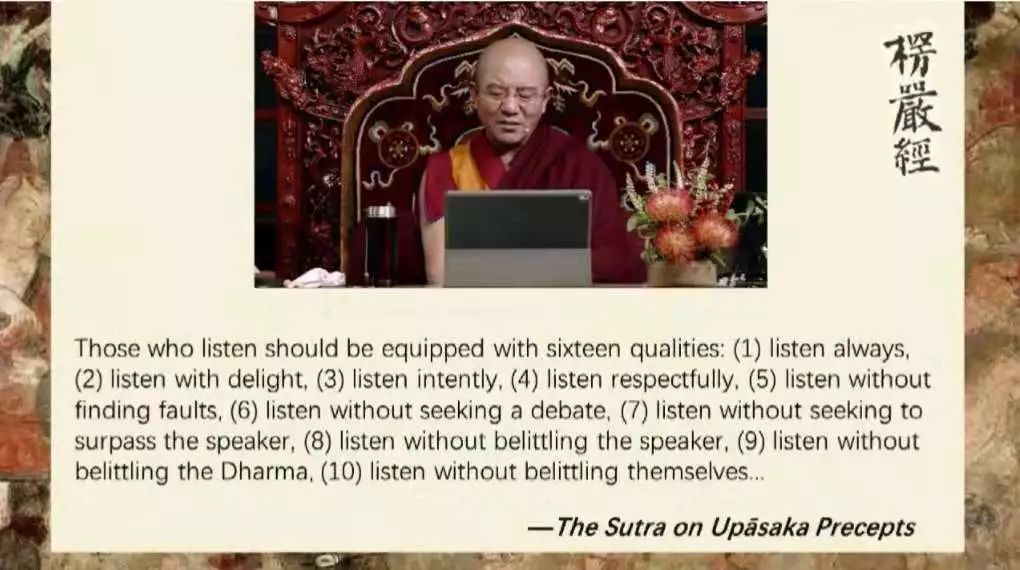 楞嚴經

Those who listen should be equipped with sixteen qualities: (1) listen always, (2) listen with delight, (3) listen intently, (4) listen respectfully, (5) listen without finding faults, (6) listen without seeking a debate, (7) listen without seeking to surpass the speaker, (8) listen without belittling the speaker, (9) listen without belittling the Dharma, (10) listen without belittling themselves...

—The Sutra on Upāsaka Precepts